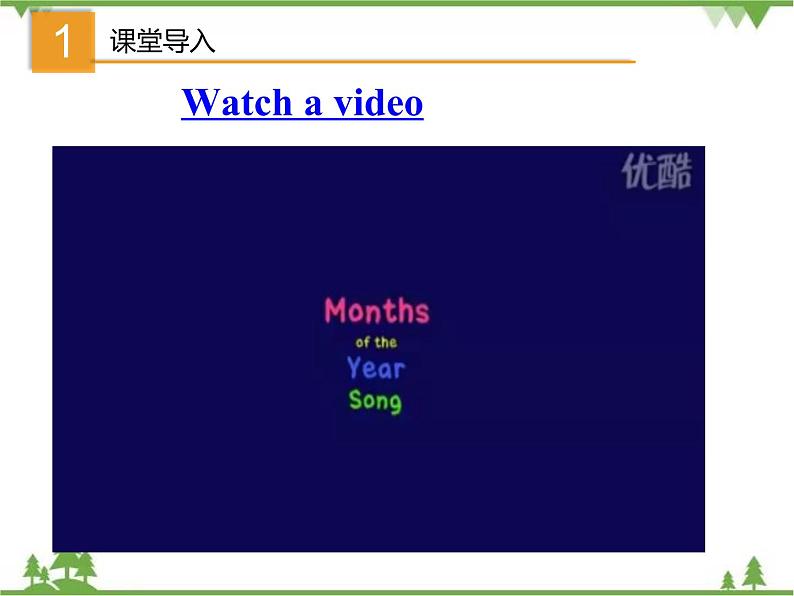 1 课堂导入

Watch a video

优酷

Months of the Year Song